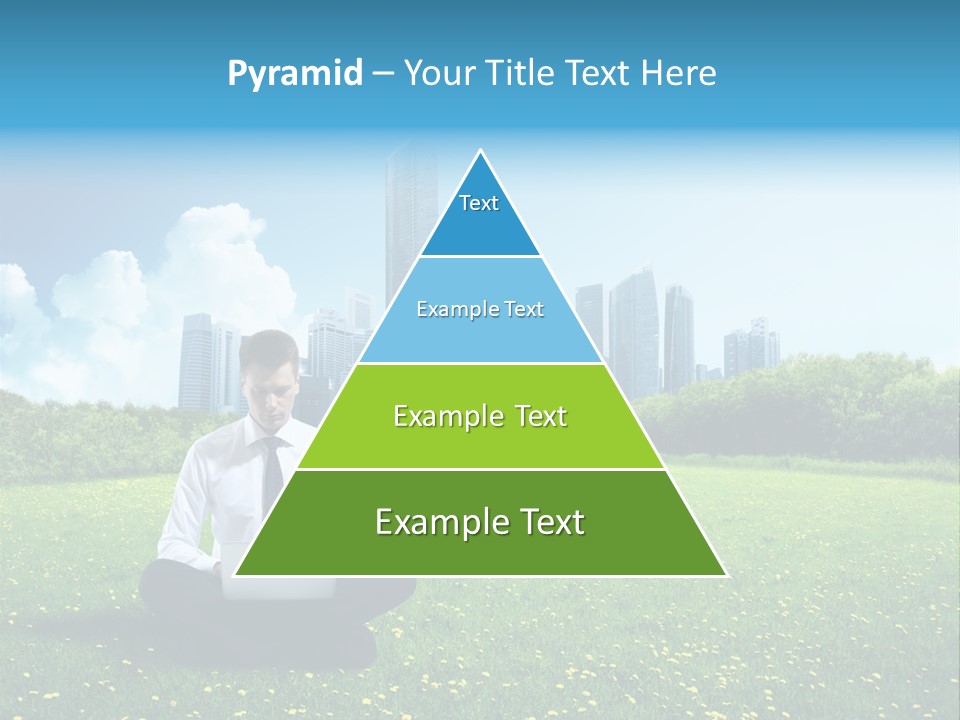 Pyramid – Your Title Text Here

Text

Example Text

Example Text

Example Text